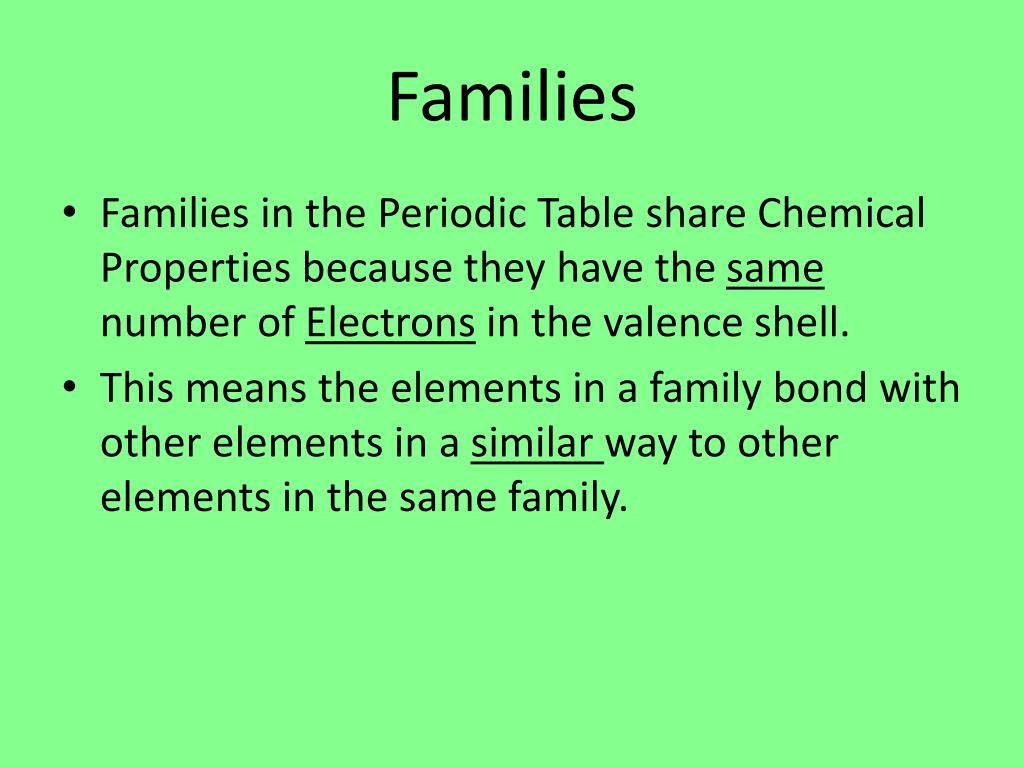 Families

• Families in the Periodic Table share Chemical Properties because they have the same number of Electrons in the valence shell.
• This means the elements in a family bond with other elements in a similar way to other elements in the same family.